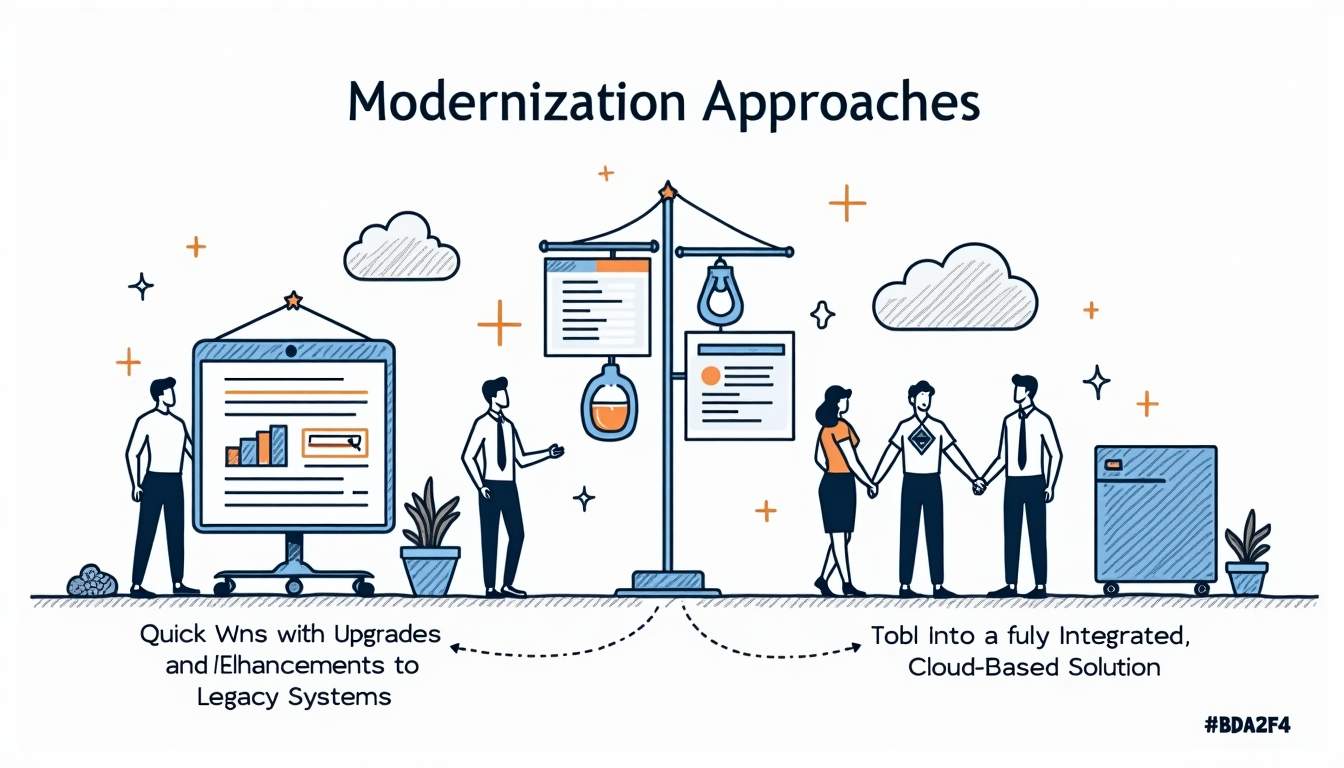 Modernization Approaches

Quick Wns with Upgrades and /Elhancements to Legacy Systems

Tobl Into a fuly Integrated, Cloud-Based Solution

#BDA2F4